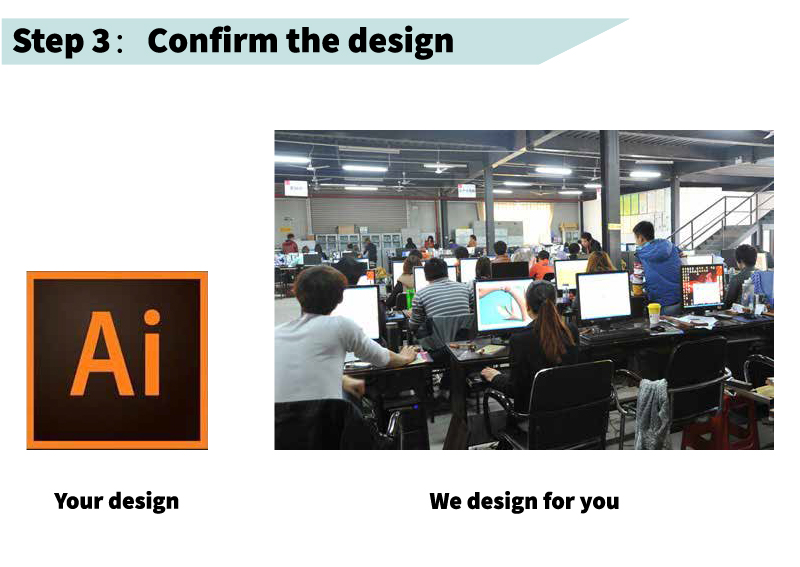 Step 3： Confirm the design

Ai

Your design

We design for you